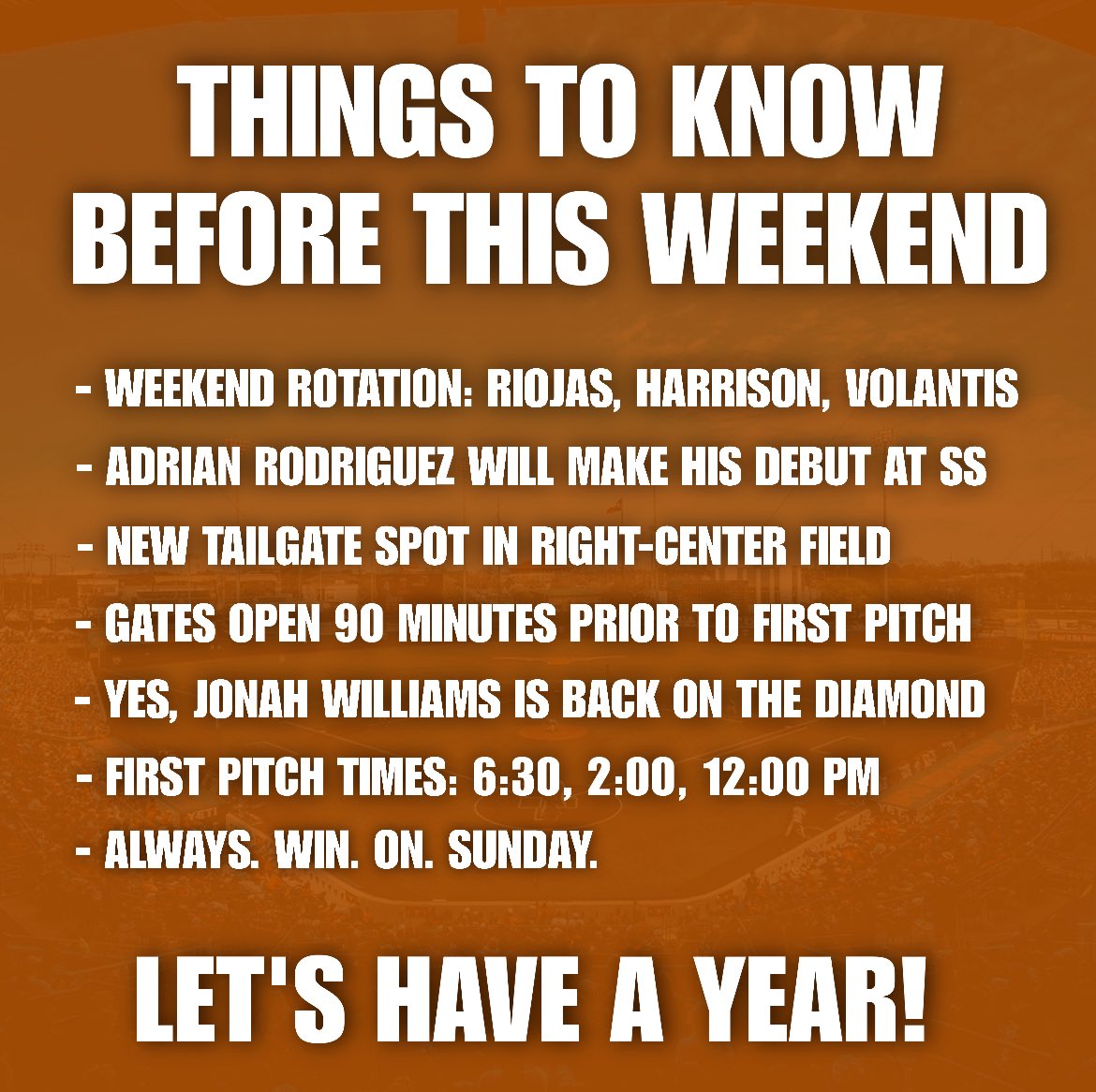 THINGS TO KNOW BEFORE THIS WEEKEND

- WEEKEND ROTATION: RIOJAS, HARRISON, VOLANTIS
- ADRIAN RODRIGUEZ WILL MAKE HIS DEBUT AT SS
- NEW TAILGATE SPOT IN RIGHT-CENTER FIELD
- GATES OPEN 90 MINUTES PRIOR TO FIRST PITCH
- YES, JONAH WILLIAMS IS BACK ON THE DIAMOND
- FIRST PITCH TIMES: 6:30, 2:00, 12:00 PM
- ALWAYS. WIN. ON. SUNDAY.

LET'S HAVE A YEAR!